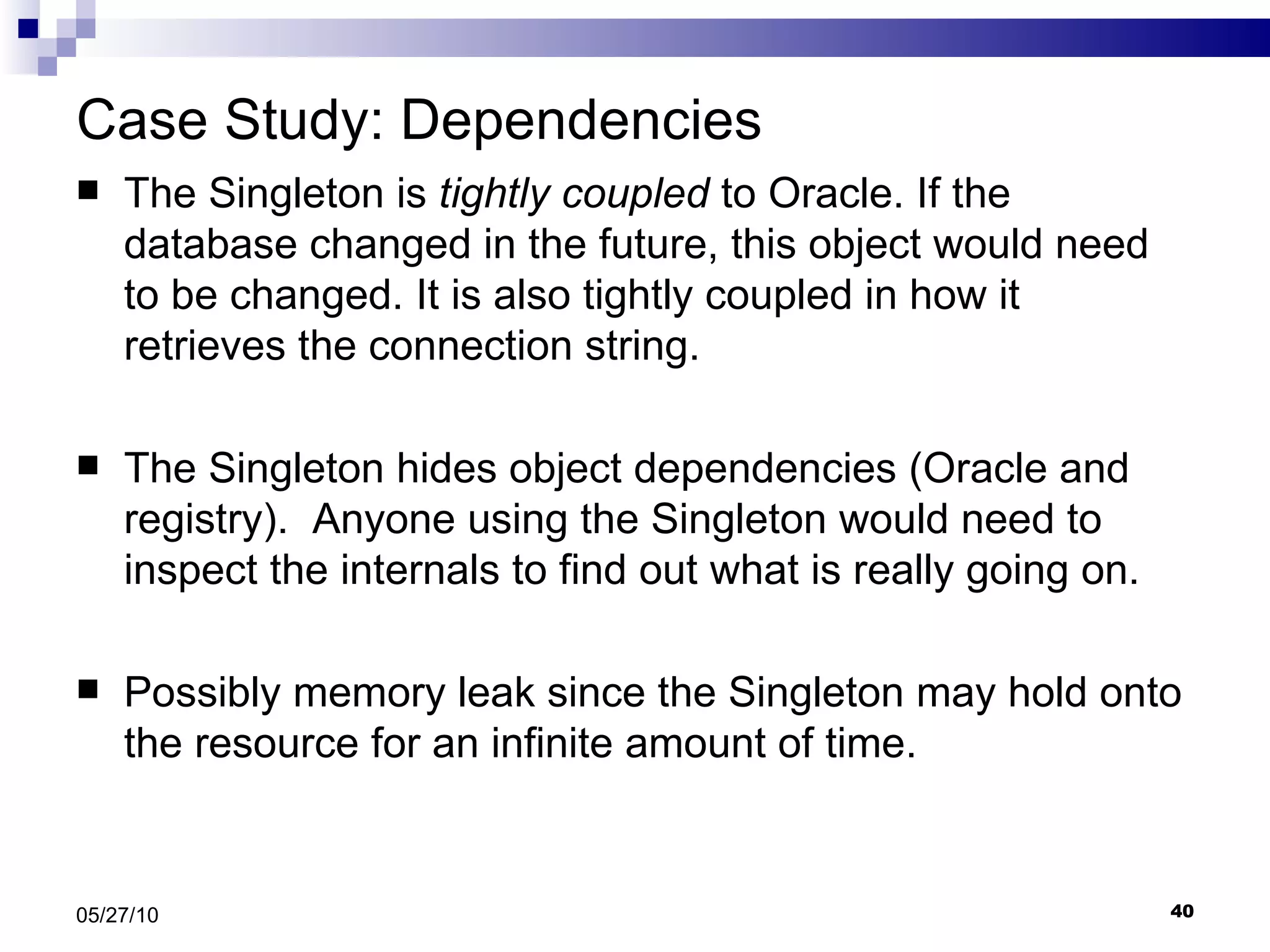 Case Study: Dependencies

■ The Singleton is tightly coupled to Oracle. If the database changed in the future, this object would need to be changed. It is also tightly coupled in how it retrieves the connection string.

■ The Singleton hides object dependencies (Oracle and registry).  Anyone using the Singleton would need to inspect the internals to find out what is really going on.

■ Possibly memory leak since the Singleton may hold onto the resource for an infinite amount of time.

05/27/10

40